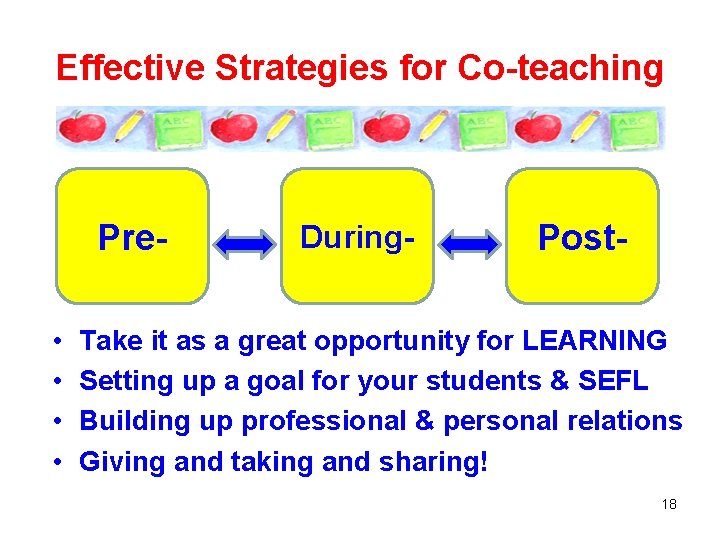 Effective Strategies for Co-teaching

ABC ABC ABC ABC

Pre-

During-

Post-

• Take it as a great opportunity for LEARNING
• Setting up a goal for your students & SEFL
• Building up professional & personal relations
• Giving and taking and sharing!

18